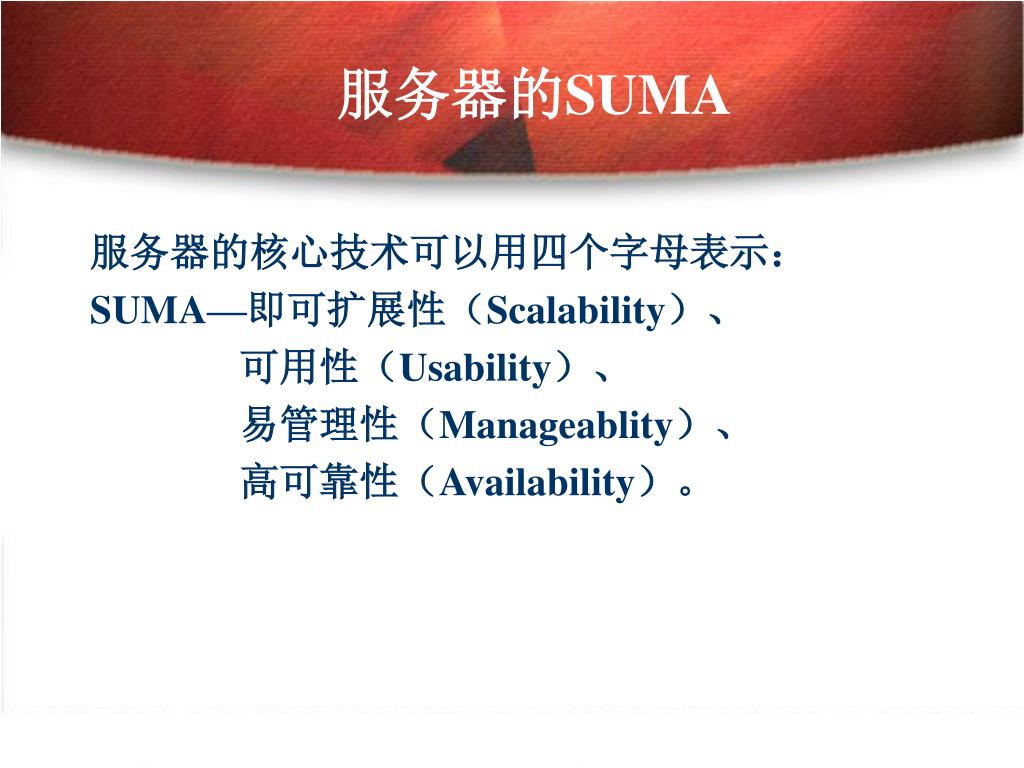 服务器的SUMA

服务器的核心技术可以用四个字母表示：
SUMA—即可扩展性（Scalability）、
可用性（Usability）、
易管理性（Manageablity）、
高可靠性（Availability）。